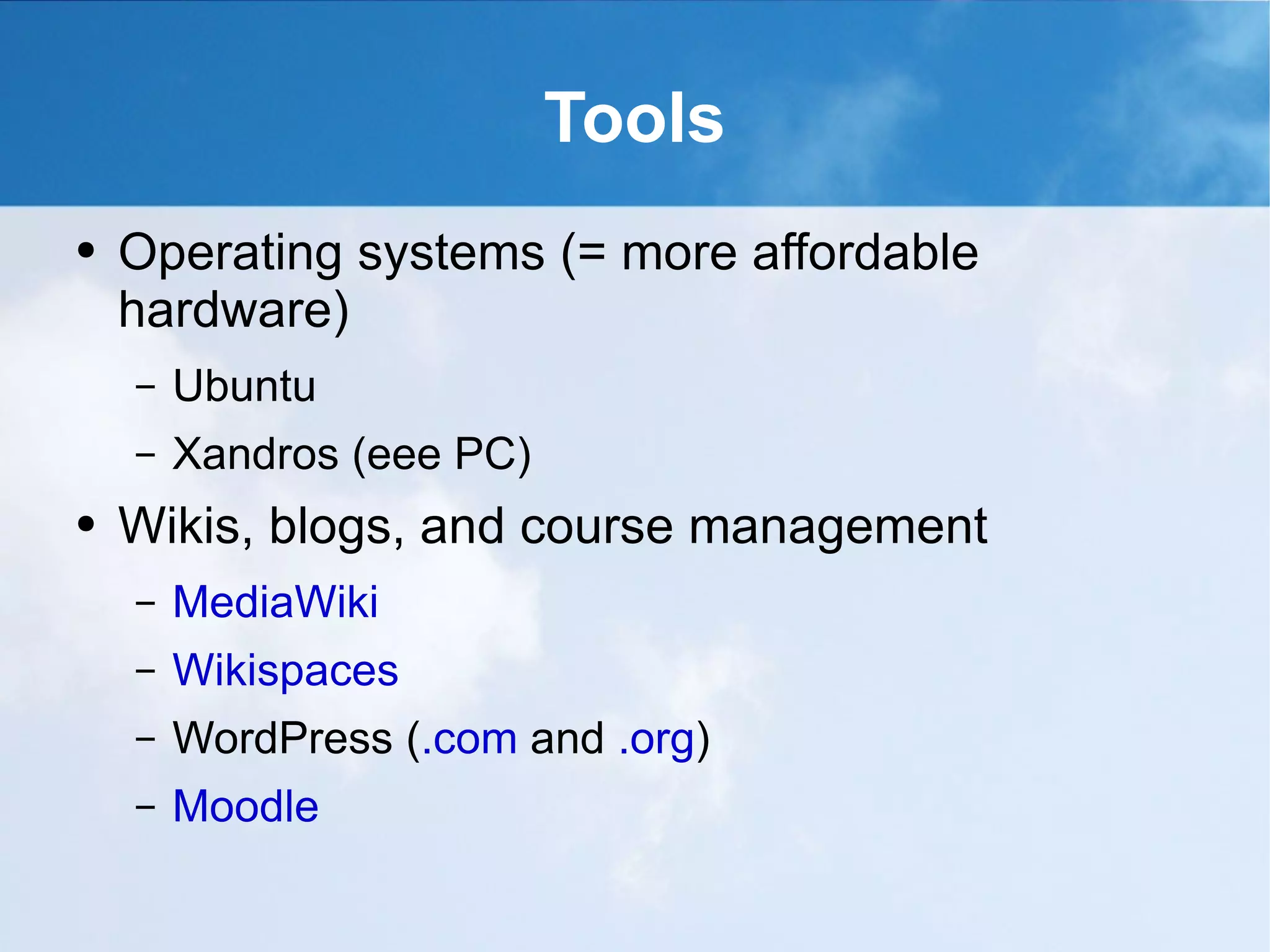 Tools

• Operating systems (= more affordable hardware)
  – Ubuntu
  – Xandros (eee PC)
• Wikis, blogs, and course management
  – MediaWiki
  – Wikispaces
  – WordPress (.com and .org)
  – Moodle